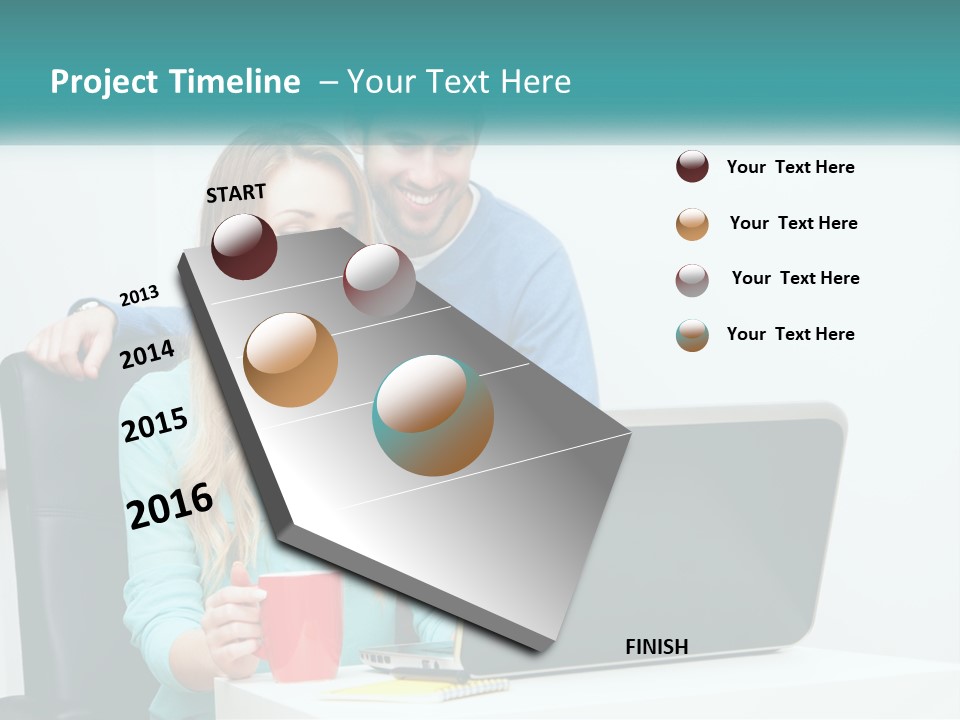 Project Timeline – Your Text Here

START

2013

2014

2015

2016

FINISH

Your Text Here

Your Text Here

Your Text Here

Your Text Here